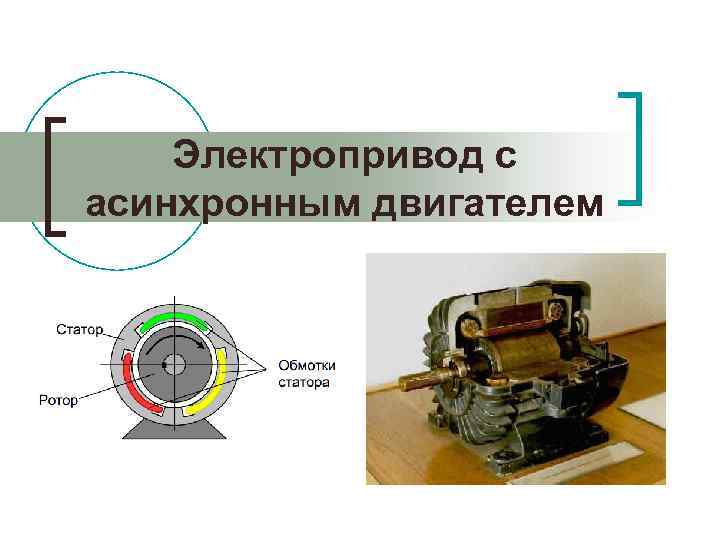 Электропривод с асинхронным двигателем

Статор

Ротор

Обмотки статора